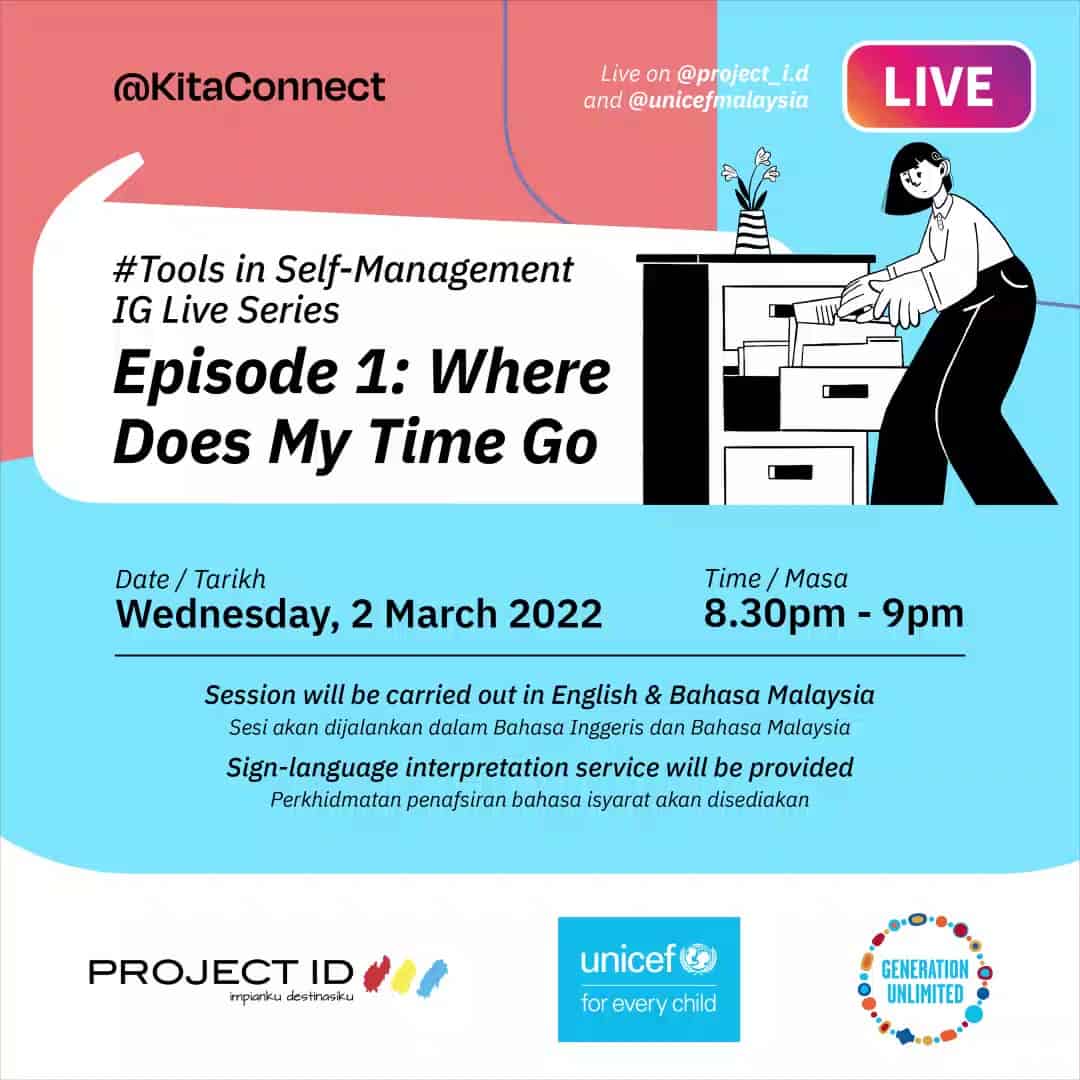 @KitaConnect

Live on @project_i.d
and @unicefmalaysia

LIVE

#Tools in Self-Management
IG Live Series

Episode 1: Where Does My Time Go

Date / Tarikh
Wednesday, 2 March 2022

Time / Masa
8.30pm - 9pm

Session will be carried out in English & Bahasa Malaysia
Sesi akan dijalankan dalam Bahasa Inggeris dan Bahasa Malaysia

Sign-language interpretation service will be provided
Perkhidmatan penafsiran bahasa isyarat akan disediakan

PROJECT ID
impianku destinasiku

unicef
for every child

GENERATION
UNLIMITED